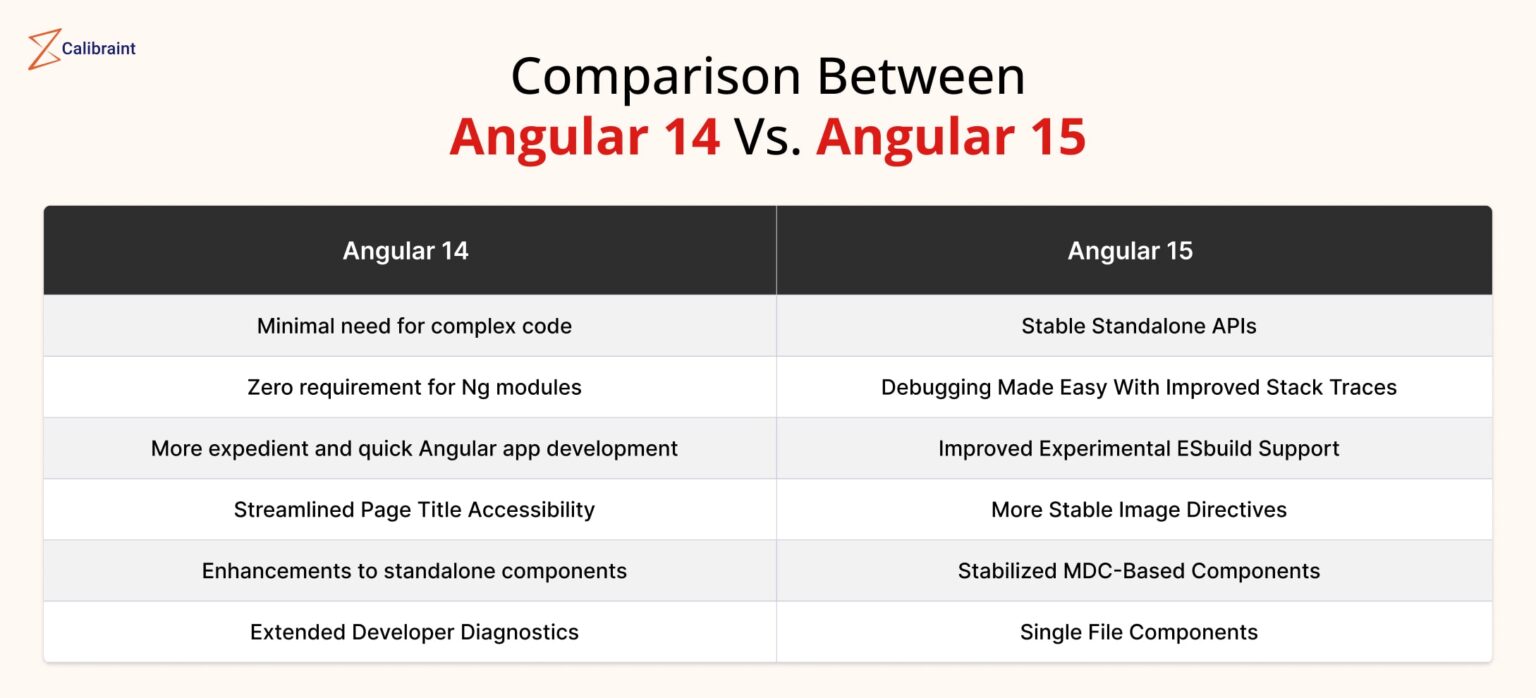 Calibraint

Comparison Between
Angular 14 Vs. Angular 15

| Angular 14 | Angular 15 |
|---|---|
| Minimal need for complex code | Stable Standalone APIs |
| Zero requirement for Ng modules | Debugging Made Easy With Improved Stack Traces |
| More expedient and quick Angular app development | Improved Experimental ESbuild Support |
| Streamlined Page Title Accessibility | More Stable Image Directives |
| Enhancements to standalone components | Stabilized MDC-Based Components |
| Extended Developer Diagnostics | Single File Components |